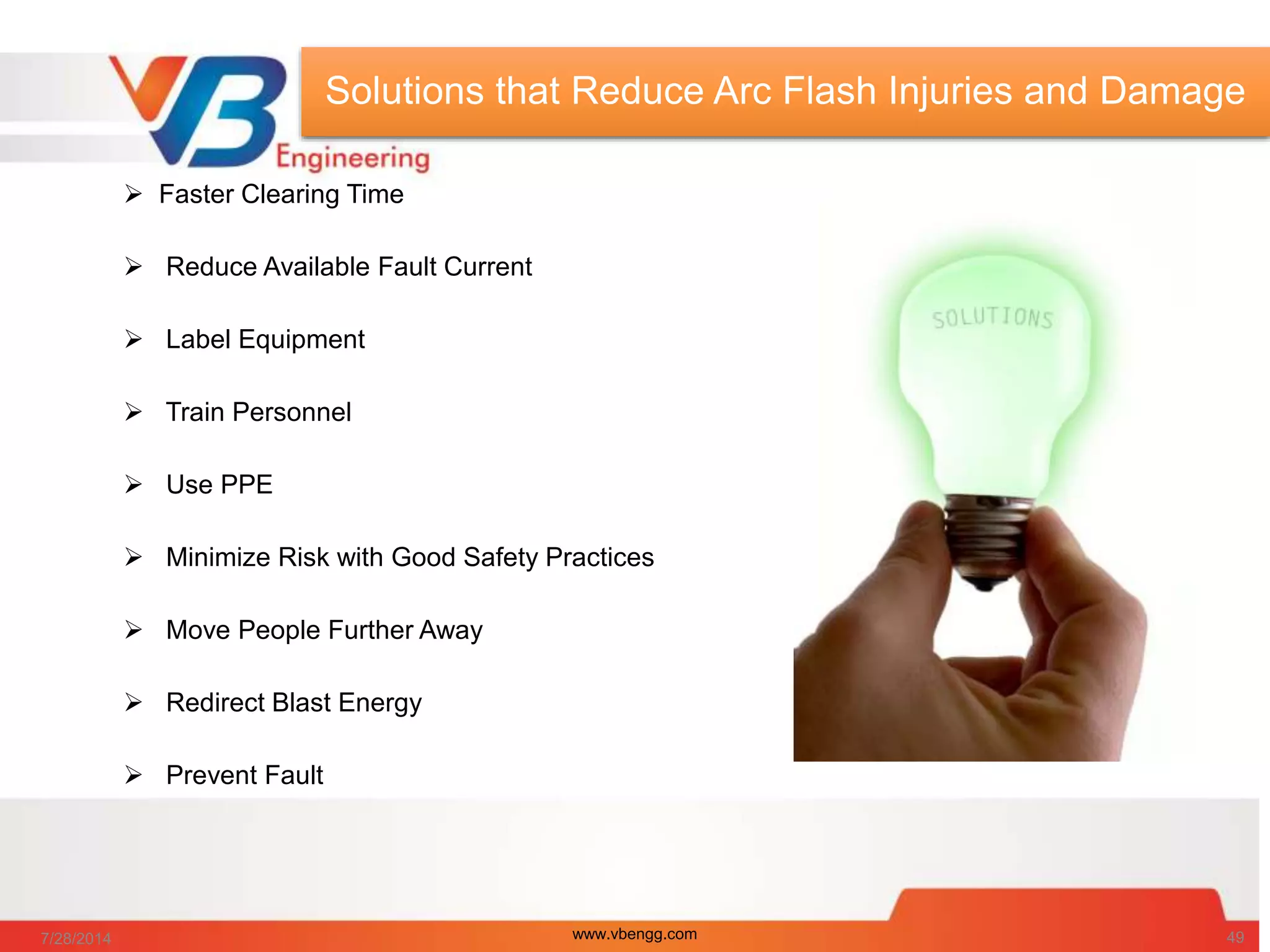 VB Engineering

Solutions that Reduce Arc Flash Injuries and Damage

➢ Faster Clearing Time

➢ Reduce Available Fault Current

➢ Label Equipment

➢ Train Personnel

➢ Use PPE

➢ Minimize Risk with Good Safety Practices

➢ Move People Further Away

➢ Redirect Blast Energy

➢ Prevent Fault

SOLUTIONS

7/28/2014

www.vbengg.com

49